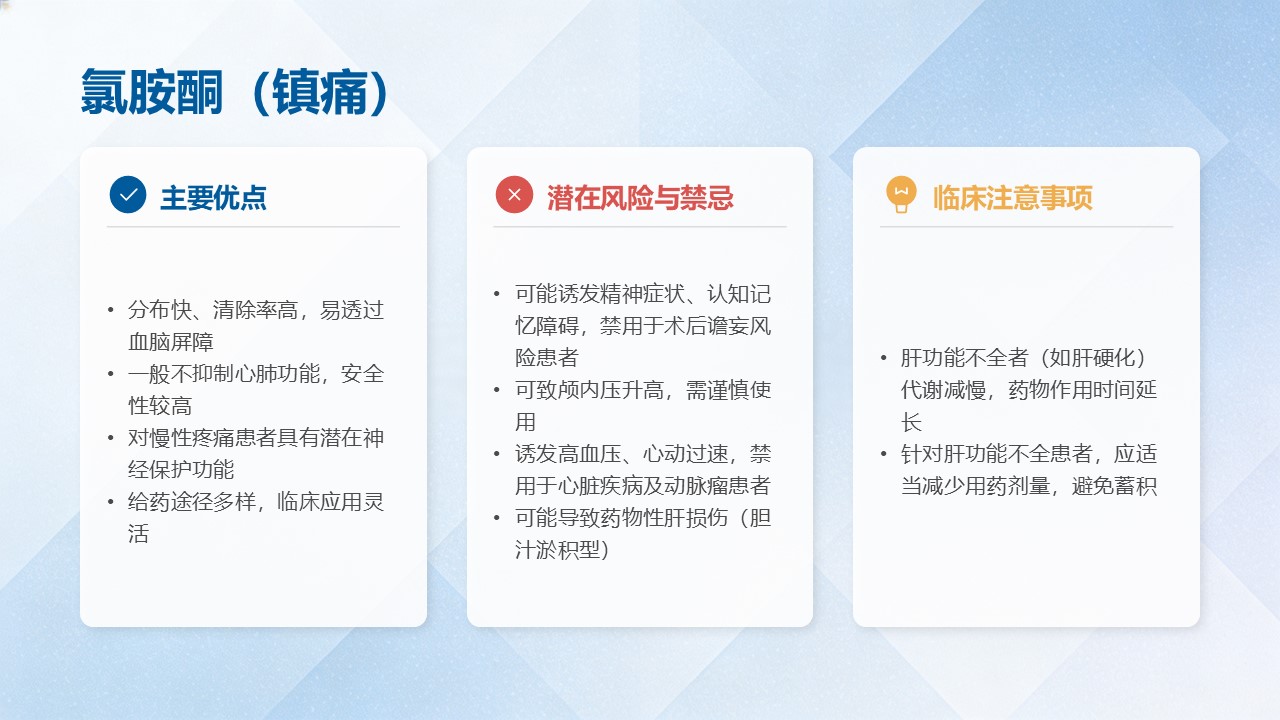 氯胺酮（镇痛）

主要优点

• 分布快、清除率高，易透过血脑屏障
• 一般不抑制心肺功能，安全性较高
• 对慢性疼痛患者具有潜在神经保护功能
• 给药途径多样，临床应用灵活

潜在风险与禁忌

• 可能诱发精神症状、认知记忆障碍，禁用于术后谵妄风险患者
• 可致颅内压升高，需谨慎使用
• 诱发高血压、心动过速，禁用于心脏疾病及动脉瘤患者
• 可能导致药物性肝损伤（胆汁淤积型）

临床注意事项

• 肝功能不全者（如肝硬化）代谢减慢，药物作用时间延长
• 针对肝功能不全患者，应适当减少用药剂量，避免蓄积